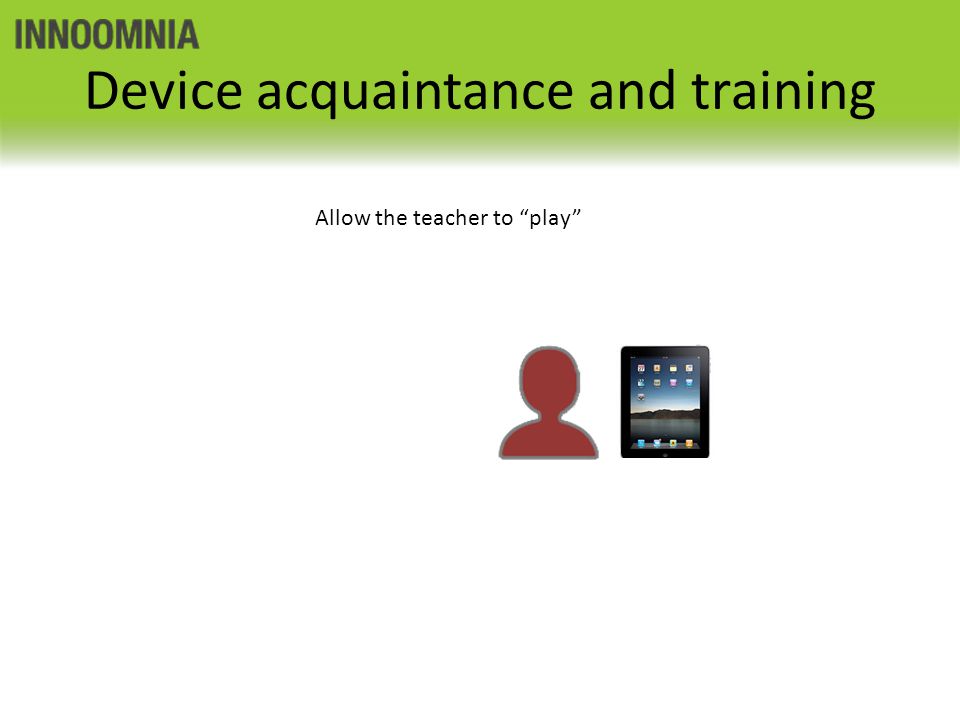 INNOOMNIA

Device acquaintance and training

Allow the teacher to “play”